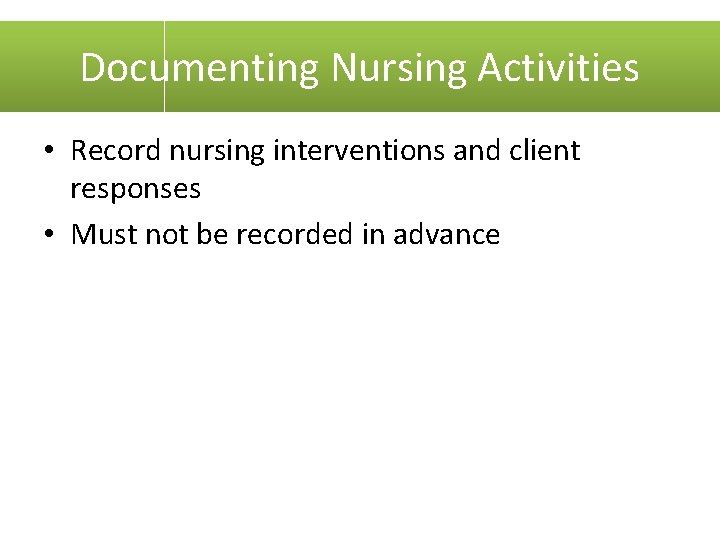 Documenting Nursing Activities

• Record nursing interventions and client responses
• Must not be recorded in advance